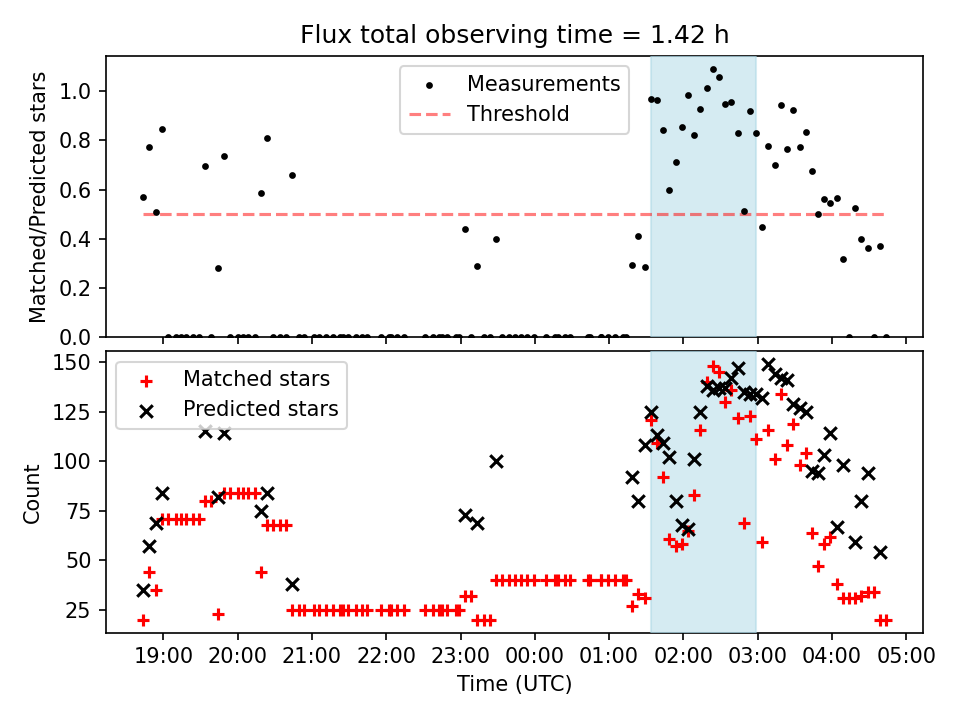 Flux total observing time = 1.42 h

Measurements
Threshold

Matched/Predicted stars
1.0
0.8
0.6
0.4
0.2
0.0

Matched stars
Predicted stars

Count
150
125
100
75
50
25

19:00 20:00 21:00 22:00 23:00 00:00 01:00 02:00 03:00 04:00 05:00
Time (UTC)